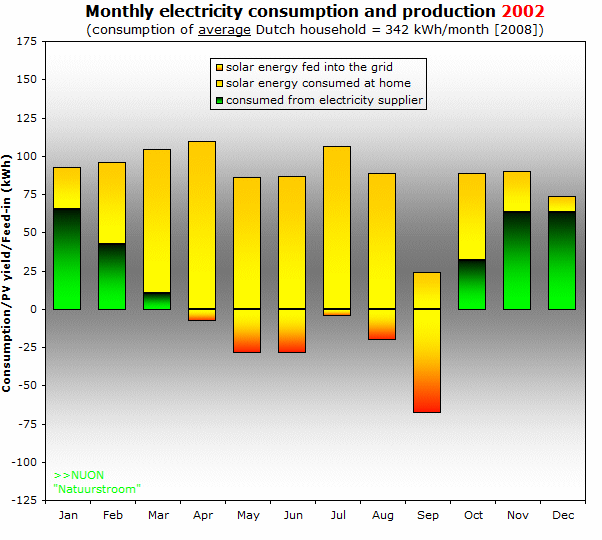 Monthly electricity consumption and production 2002
(consumption of average Dutch household = 342 kWh/month [2008])

solar energy fed into the grid
solar energy consumed at home
consumed from electricity supplier

Consumption/PV yield/Feed-in (kWh)

175
150
125
100
75
50
25
0
-25
-50
-75
-100
-125

>>NUON
"Natuurstroom"

Jan Feb Mar Apr May Jun Jul Aug Sep Oct Nov Dec